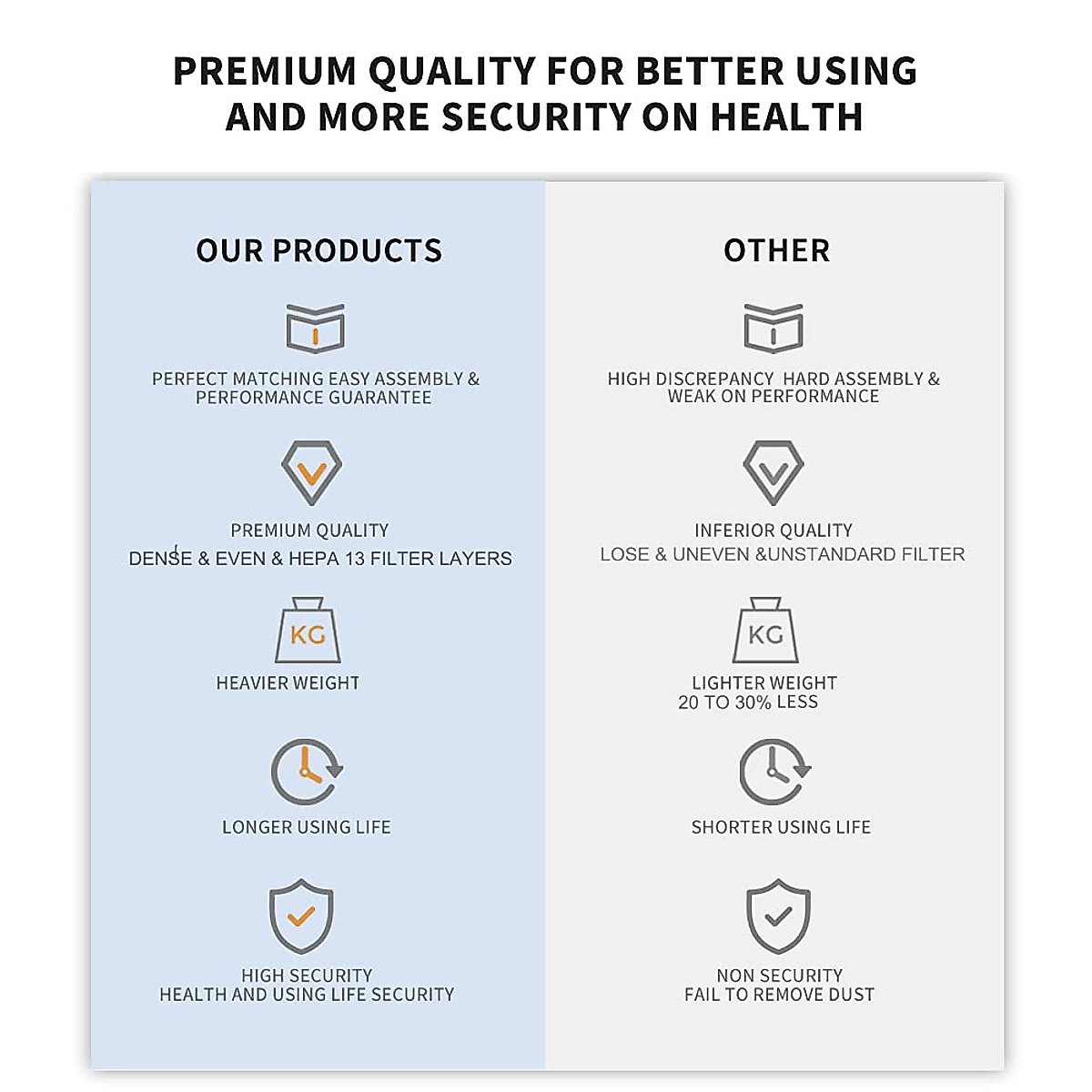 PREMIUM QUALITY FOR BETTER USING AND MORE SECURITY ON HEALTH

OUR PRODUCTS

PERFECT MATCHING EASY ASSEMBLY & PERFORMANCE GUARANTEE

PREMIUM QUALITY
DENSE & EVEN & HEPA 13 FILTER LAYERS

KG

HEAVIER WEIGHT

LONGER USING LIFE

HIGH SECURITY
HEALTH AND USING LIFE SECURITY

OTHER

HIGH DISCREPANCY HARD ASSEMBLY & WEAK ON PERFORMANCE

INFERIOR QUALITY
LOSE & UNEVEN &UNSTANDARD FILTER

KG

LIGHTER WEIGHT
20 TO 30% LESS

SHORTER USING LIFE

NON SECURITY
FAIL TO REMOVE DUST